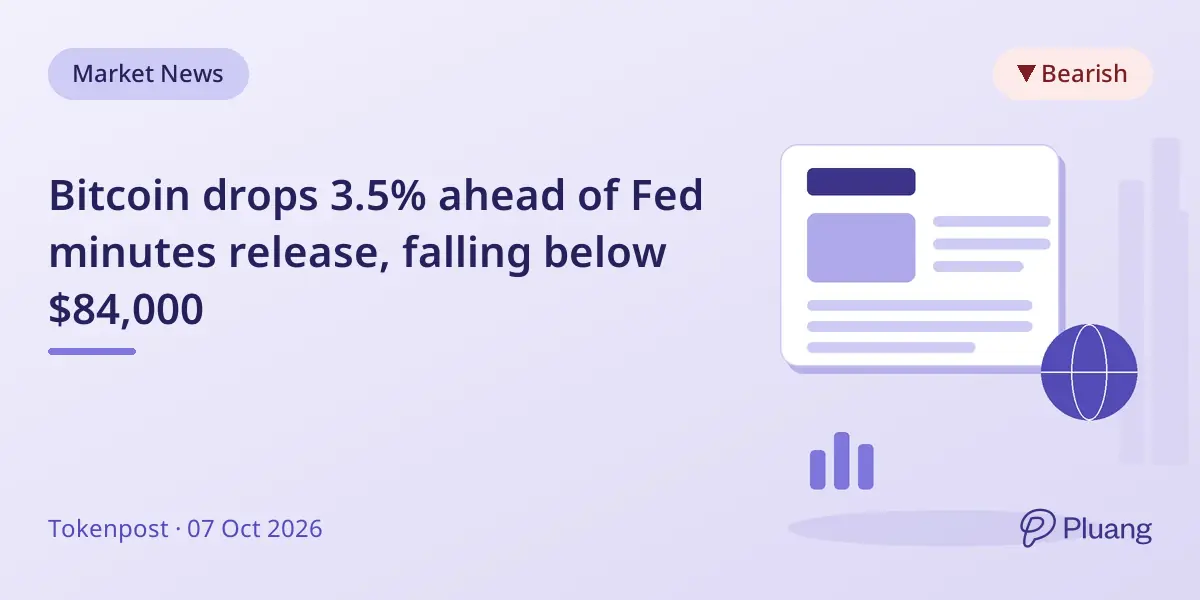 Market News

▼ Bearish

Bitcoin drops 3.5% ahead of Fed minutes release, falling below $84,000

Tokenpost · 07 Oct 2026

Pluang